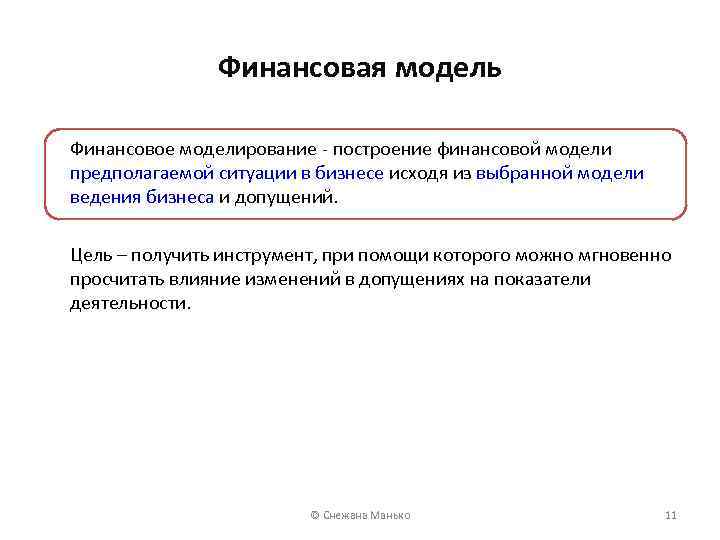 Финансовая модель

Финансовое моделирование - построение финансовой модели предполагаемой ситуации в бизнесе исходя из выбранной модели ведения бизнеса и допущений.

Цель – получить инструмент, при помощи которого можно мгновенно просчитать влияние изменений в допущениях на показатели деятельности.

© Снежана Манько

11